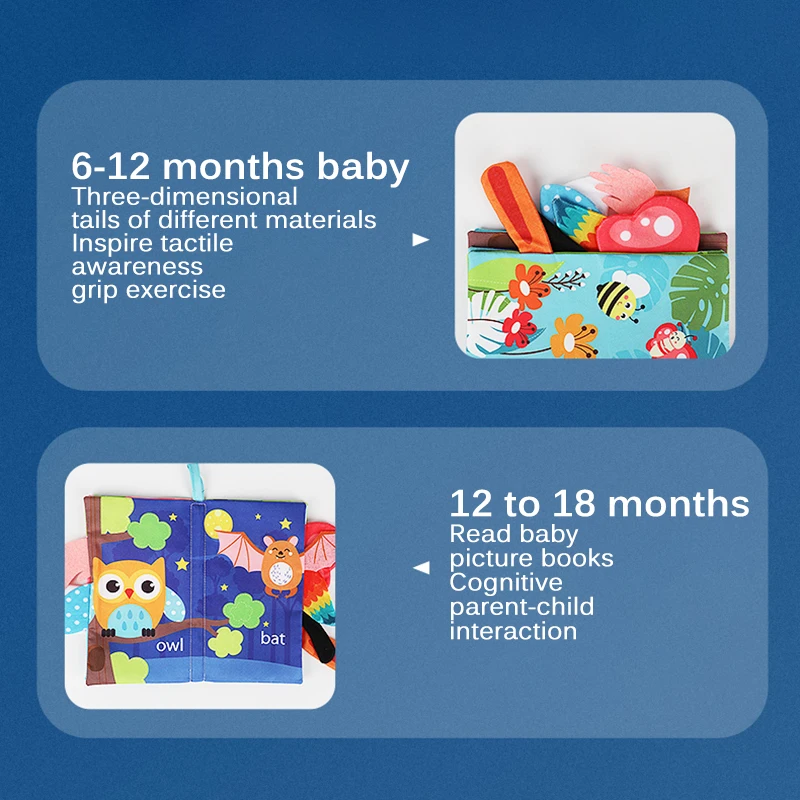 6-12 months baby
Three-dimensional tails of different materials
Inspire tactile awareness
grip exercise

owl
bat

12 to 18 months
Read baby picture books
Cognitive parent-child interaction